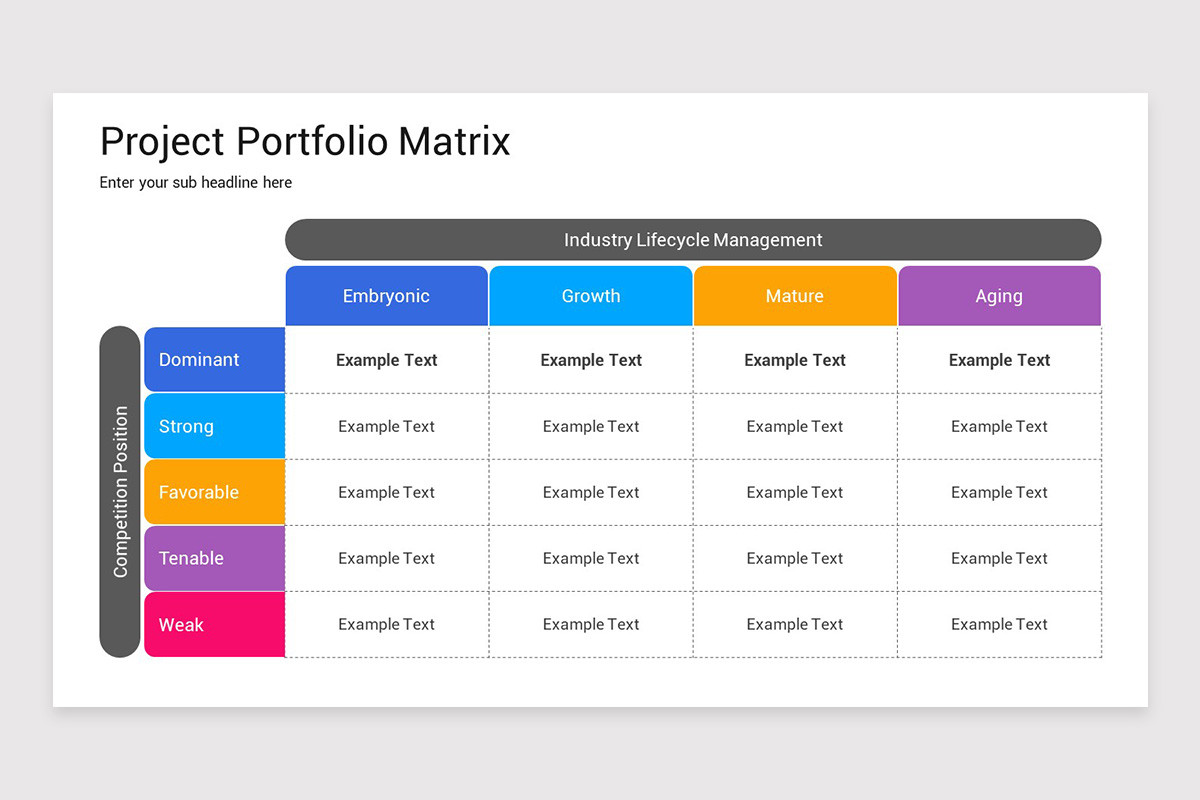 Project Portfolio Matrix

Enter your sub headline here

Industry Lifecycle Management

Competition Position

| | Embryonic | Growth | Mature | Aging |
|---|---|---|---|---|
| Dominant | Example Text | Example Text | Example Text | Example Text |
| Strong | Example Text | Example Text | Example Text | Example Text |
| Favorable | Example Text | Example Text | Example Text | Example Text |
| Tenable | Example Text | Example Text | Example Text | Example Text |
| Weak | Example Text | Example Text | Example Text | Example Text |